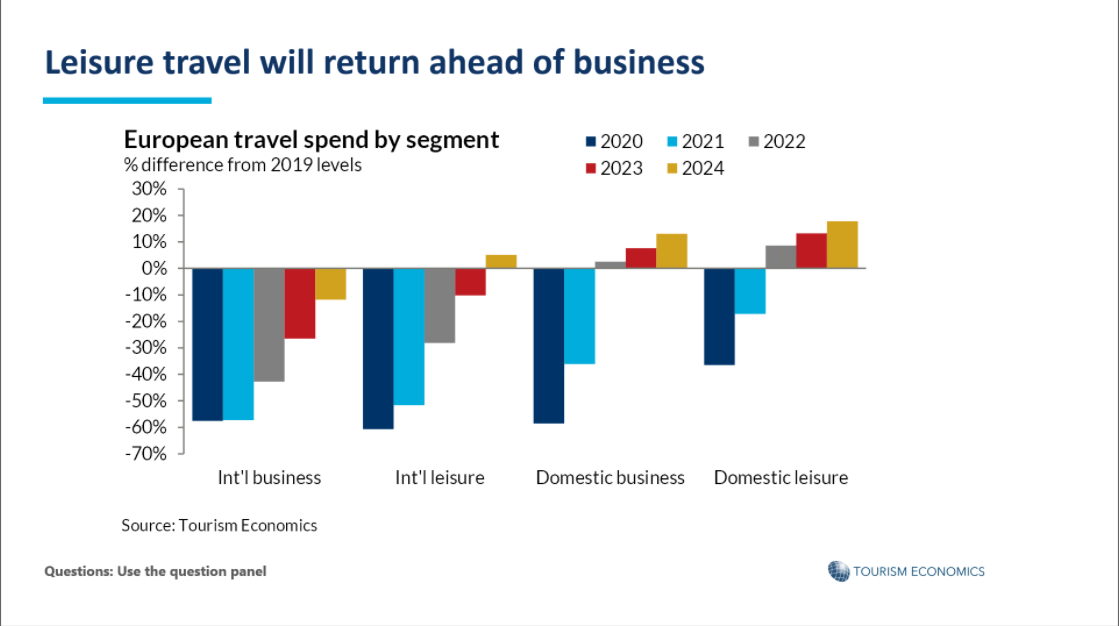 Leisure travel will return ahead of business

European travel spend by segment
% difference from 2019 levels

2020 2021 2022
2023 2024

30%
20%
10%
0%
-10%
-20%
-30%
-40%
-50%
-60%
-70%

Int'l business
Int'l leisure
Domestic business
Domestic leisure

Source: Tourism Economics

Questions: Use the question panel

TOURISM ECONOMICS